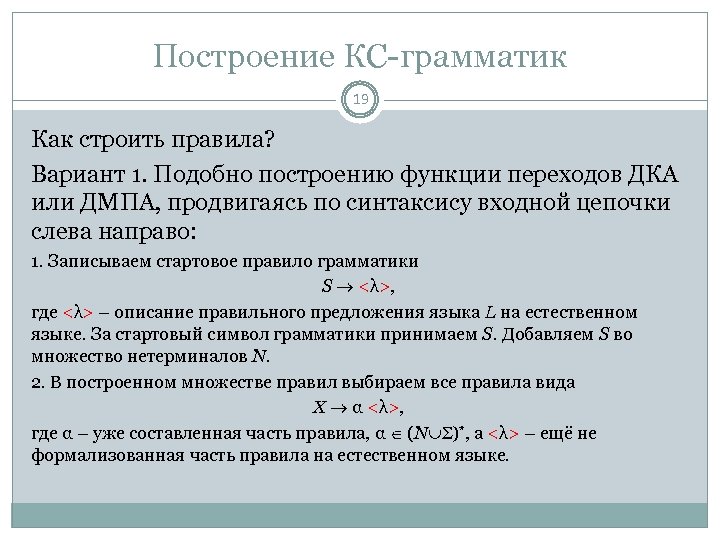 Построение КС-грамматик

19

Как строить правила?

Вариант 1. Подобно построению функции переходов ДКА или ДМПА, продвигаясь по синтаксису входной цепочки слева направо:

1. Записываем стартовое правило грамматики

$S \rightarrow <\lambda>$,

где $<\lambda>$ – описание правильного предложения языка $L$ на естественном языке. За стартовый символ грамматики принимаем $S$. Добавляем $S$ во множество нетерминалов $N$.

2. В построенном множестве правил выбираем все правила вида

$X \rightarrow \alpha <\lambda>$,

где $\alpha$ – уже составленная часть правила, $\alpha \in (N \cup \Sigma)^*$, а $<\lambda>$ – ещё не формализованная часть правила на естественном языке.